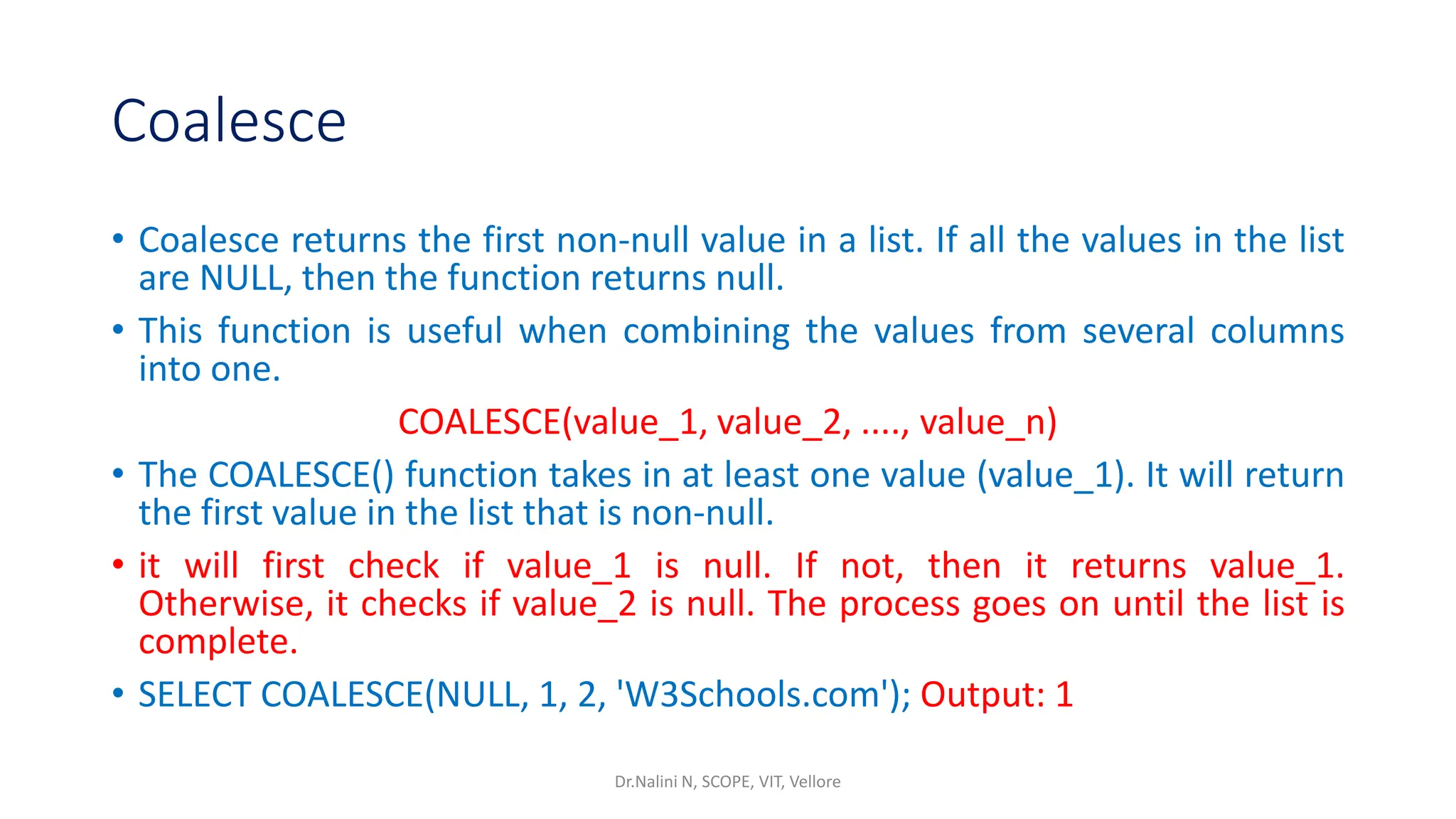 Coalesce

• Coalesce returns the first non-null value in a list. If all the values in the list are NULL, then the function returns null.

• This function is useful when combining the values from several columns into one.

COALESCE(value_1, value_2, ...., value_n)

• The COALESCE() function takes in at least one value (value_1). It will return the first value in the list that is non-null.

• it will first check if value_1 is null. If not, then it returns value_1. Otherwise, it checks if value_2 is null. The process goes on until the list is complete.

• SELECT COALESCE(NULL, 1, 2, 'W3Schools.com'); Output: 1

Dr.Nalini N, SCOPE, VIT, Vellore